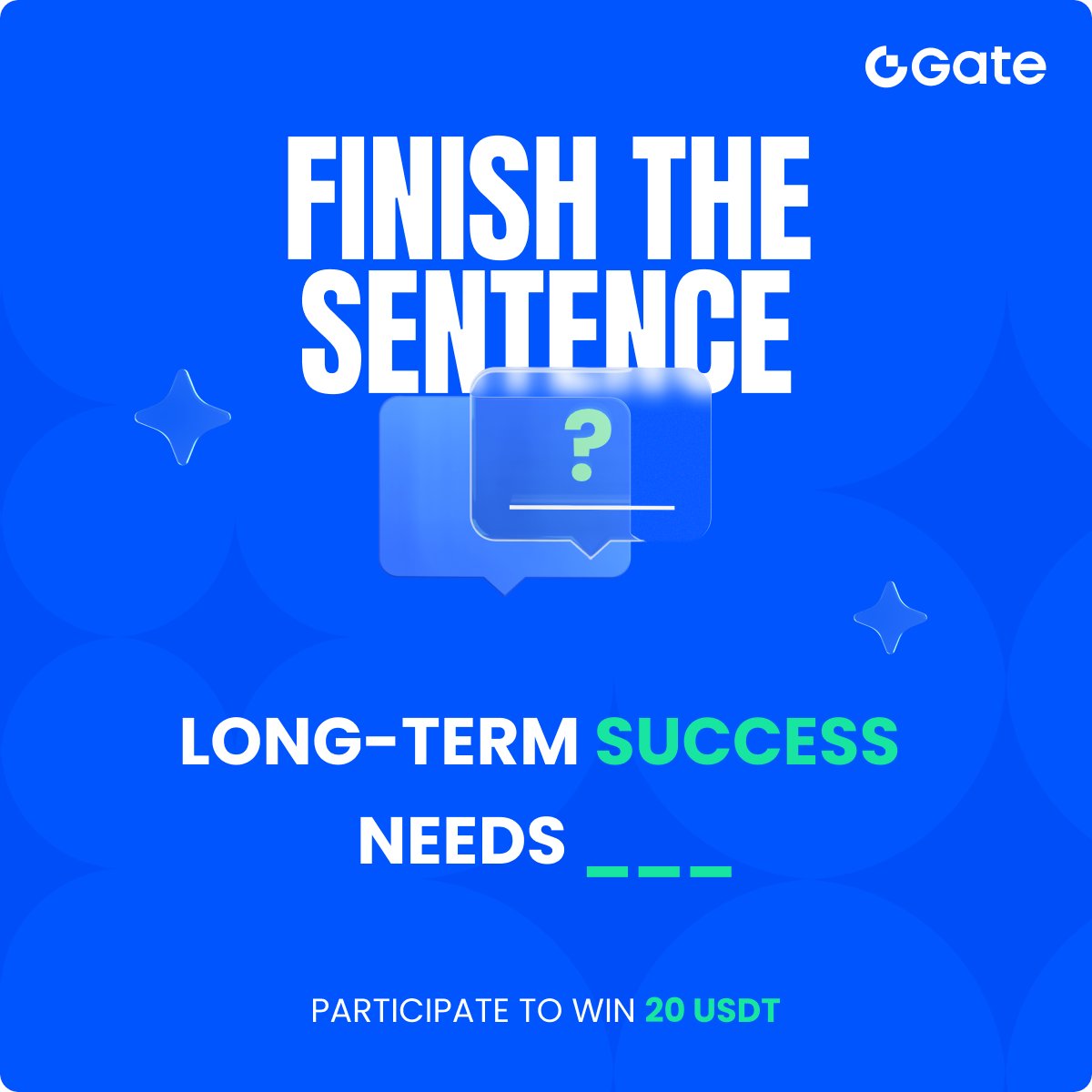 Gate

FINISH THE SENTENCE

?

LONG-TERM SUCCESS NEEDS ___

PARTICIPATE TO WIN 20 USDT